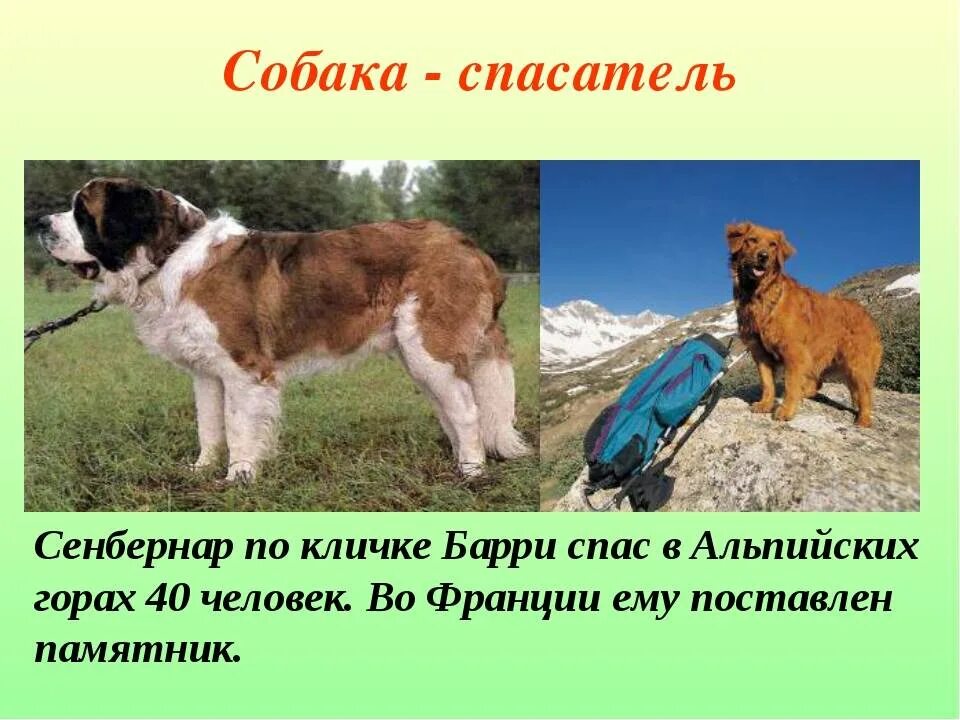 Собака - спасатель

Сенбернар по кличке Барри спас в Альпийских горах 40 человек. Во Франции ему поставлен памятник.